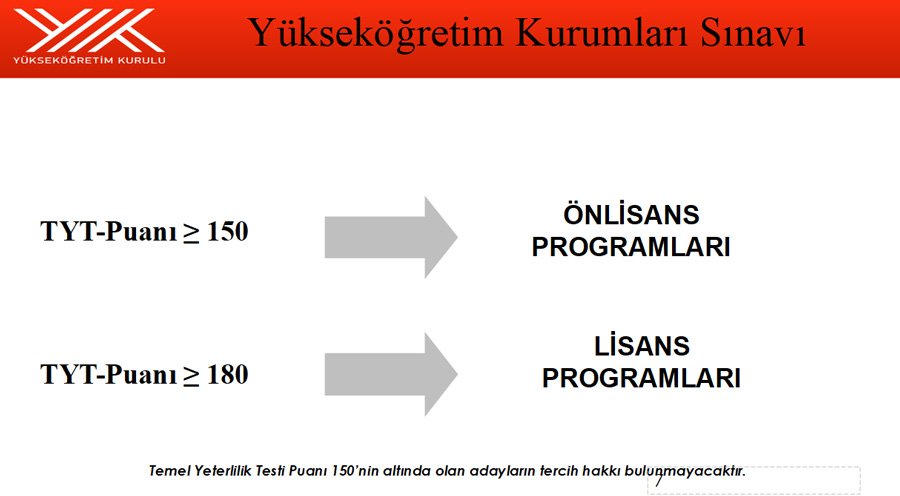 YÜKSEKÖĞRETİM KURULU

Yükseköğretim Kurumları Sınavı

TYT-Puanı $\geq$ 150

ÖNLİSANS PROGRAMLARI

TYT-Puanı $\geq$ 180

LİSANS PROGRAMLARI

Temel Yeterlilik Testi Puanı 150'nin altında olan adayların tercih hakkı bulunmayacaktır.

7